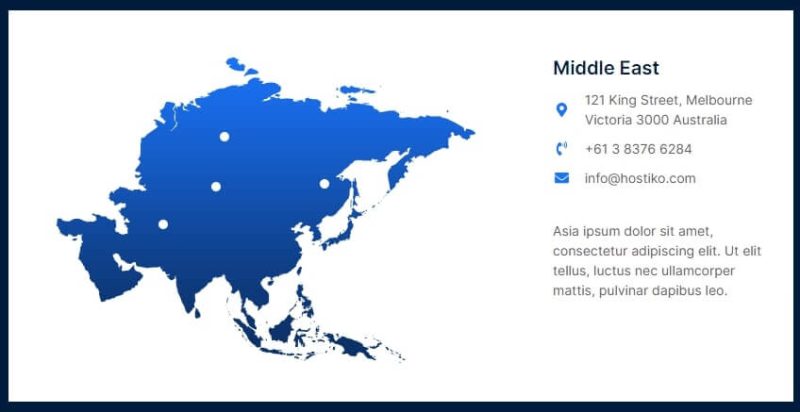 Middle East

121 King Street, Melbourne Victoria 3000 Australia

+61 3 8376 6284

info@hostiko.com

Asia ipsum dolor sit amet, consectetur adipiscing elit. Ut elit tellus, luctus nec ullamcorper mattis, pulvinar dapibus leo.